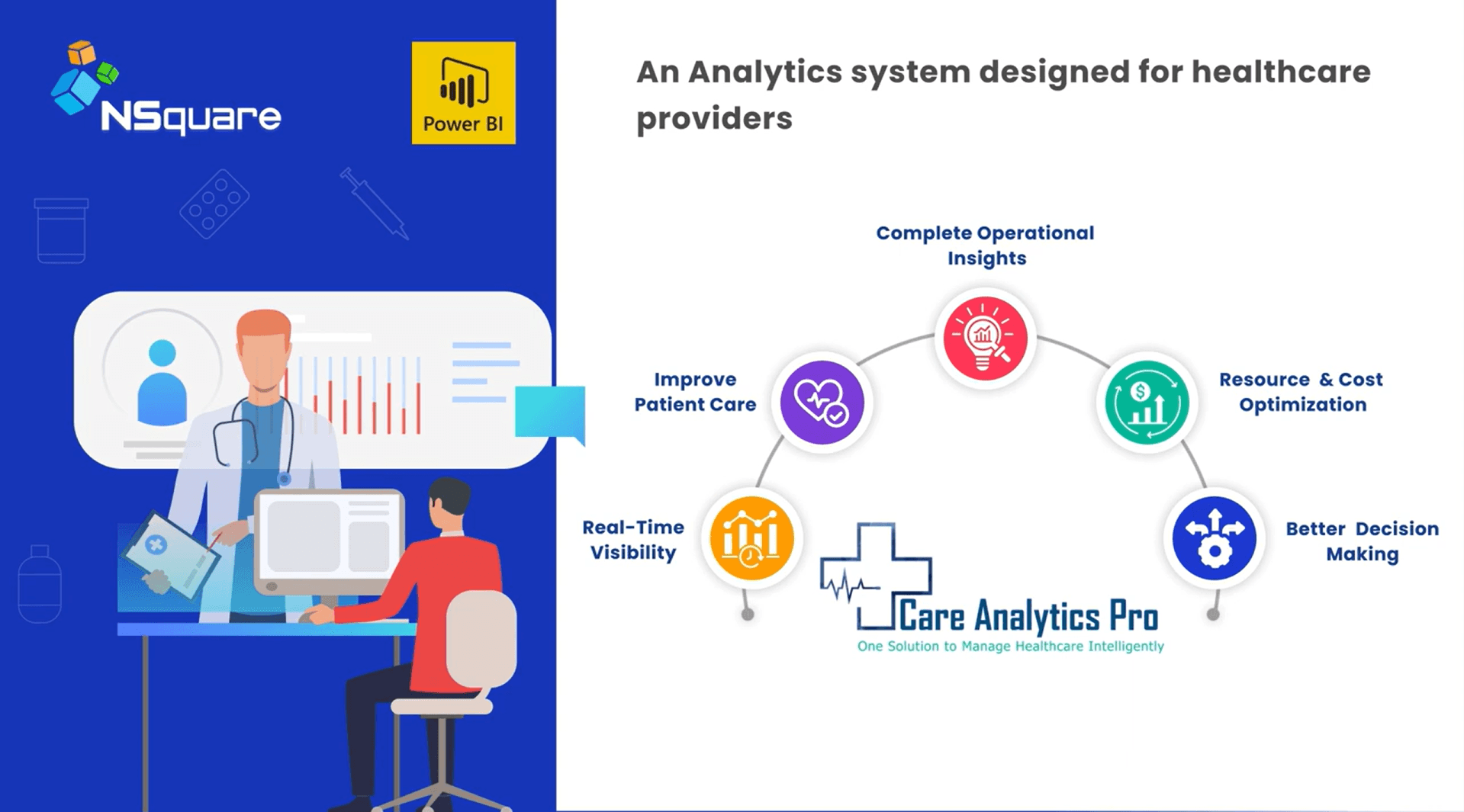 NSquare

Power BI

An Analytics system designed for healthcare providers

Complete Operational Insights

Improve Patient Care

Resource & Cost Optimization

Real-Time Visibility

Better Decision Making

Care Analytics Pro
One Solution to Manage Healthcare Intelligently